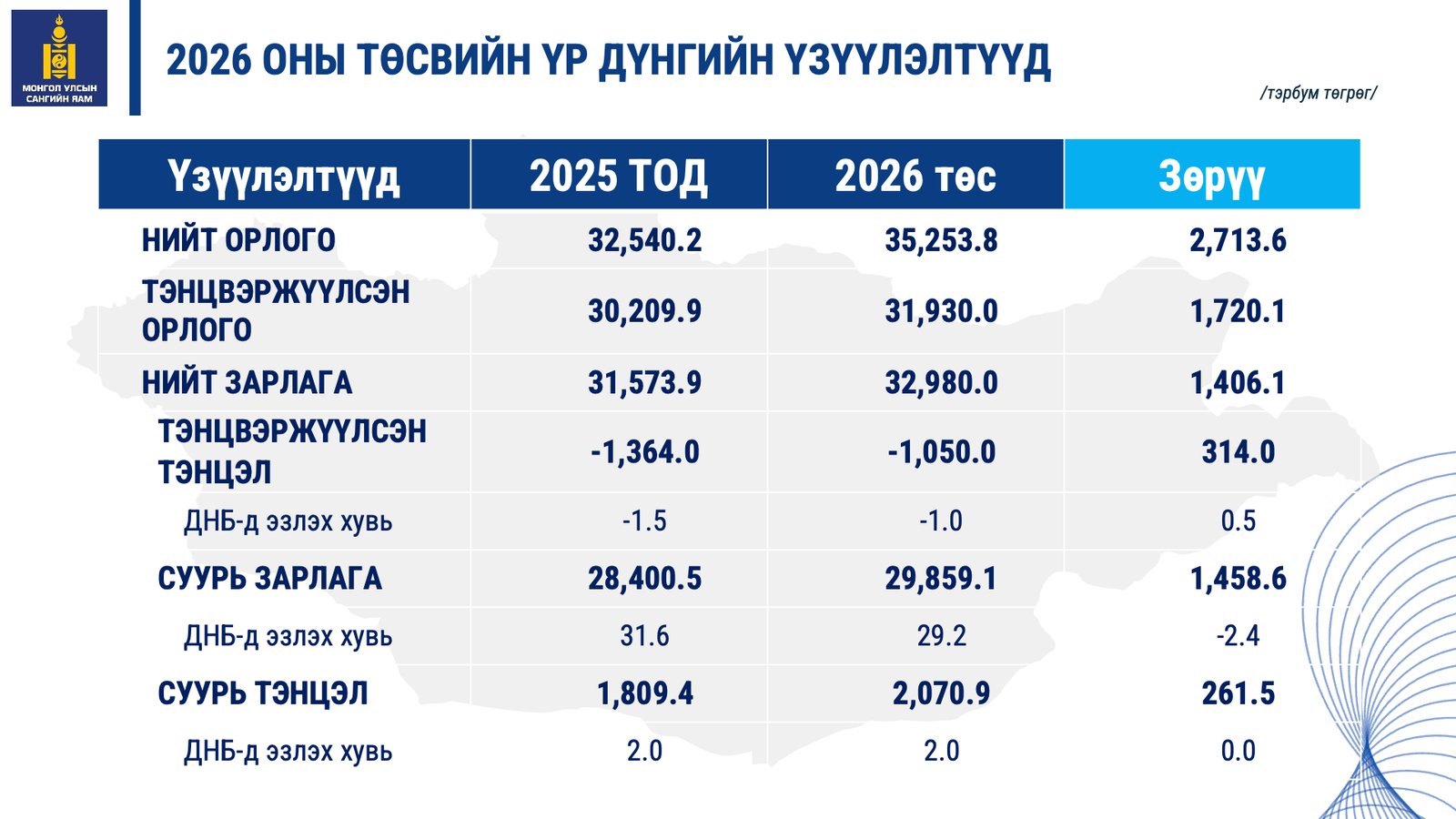 МОНГОЛ УЛСЫН САНГИЙН ЯАМ

2026 ОНЫ ТӨСВИЙН ҮР ДҮНГИЙН ҮЗҮҮЛЭЛТҮҮД

/тэрбум төгрөг/

| Үзүүлэлтүүд | 2025 ТОД | 2026 төс | Зөрүү |
|---|---|---|---|
| НИЙТ ОРЛОГО | 32,540.2 | 35,253.8 | 2,713.6 |
| ТЭНЦВЭРЖҮҮЛСЭН ОРЛОГО | 30,209.9 | 31,930.0 | 1,720.1 |
| НИЙТ ЗАРЛАГА | 31,573.9 | 32,980.0 | 1,406.1 |
| ТЭНЦВЭРЖҮҮЛСЭН ТЭНЦЭЛ | -1,364.0 | -1,050.0 | 314.0 |
| ДНБ-д эзлэх хувь | -1.5 | -1.0 | 0.5 |
| СУУРЬ ЗАРЛАГА | 28,400.5 | 29,859.1 | 1,458.6 |
| ДНБ-д эзлэх хувь | 31.6 | 29.2 | -2.4 |
| СУУРЬ ТЭНЦЭЛ | 1,809.4 | 2,070.9 | 261.5 |
| ДНБ-д эзлэх хувь | 2.0 | 2.0 | 0.0 |